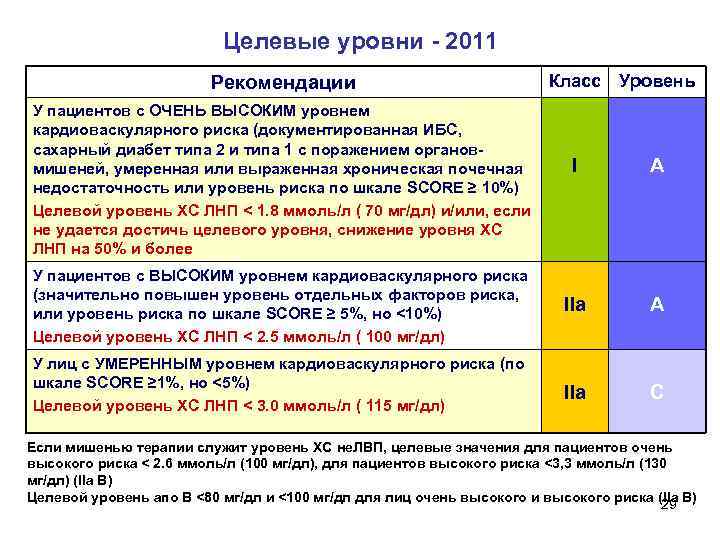 Целевые уровни - 2011

| Рекомендации | Класс | Уровень |
|---|---|---|
| У пациентов с ОЧЕНЬ ВЫСОКИМ уровнем кардиоваскулярного риска (документированная ИБС, сахарный диабет типа 2 и типа 1 с поражением органов-мишеней, умеренная или выраженная хроническая почечная недостаточность или уровень риска по шкале SCORE ≥ 10%) Целевой уровень ХС ЛНП < 1.8 ммоль/л ( 70 мг/дл) и/или, если не удается достичь целевого уровня, снижение уровня ХС ЛНП на 50% и более | I | A |
| У пациентов с ВЫСОКИМ уровнем кардиоваскулярного риска (значительно повышен уровень отдельных факторов риска, или уровень риска по шкале SCORE ≥ 5%, но <10%) Целевой уровень ХС ЛНП < 2.5 ммоль/л ( 100 мг/дл) | IIa | A |
| У лиц с УМЕРЕННЫМ уровнем кардиоваскулярного риска (по шкале SCORE ≥1%, но <5%) Целевой уровень ХС ЛНП < 3.0 ммоль/л ( 115 мг/дл) | IIa | C |

Если мишенью терапии служит уровень ХС неЛВП, целевые значения для пациентов очень высокого риска < 2.6 ммоль/л (100 мг/дл), для пациентов высокого риска <3,3 ммоль/л (130 мг/дл) (IIa B)
Целевой уровень апо В <80 мг/дл и <100 мг/дл для лиц очень высокого и высокого риска (IIa B)

29